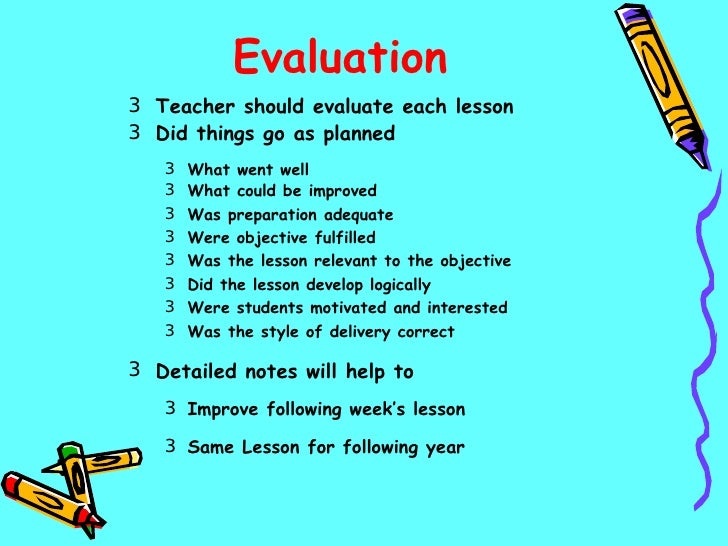 Evaluation

3 Teacher should evaluate each lesson
3 Did things go as planned

3 What went well
3 What could be improved
3 Was preparation adequate
3 Were objective fulfilled
3 Was the lesson relevant to the objective
3 Did the lesson develop logically
3 Were students motivated and interested
3 Was the style of delivery correct

3 Detailed notes will help to

3 Improve following week's lesson
3 Same Lesson for following year